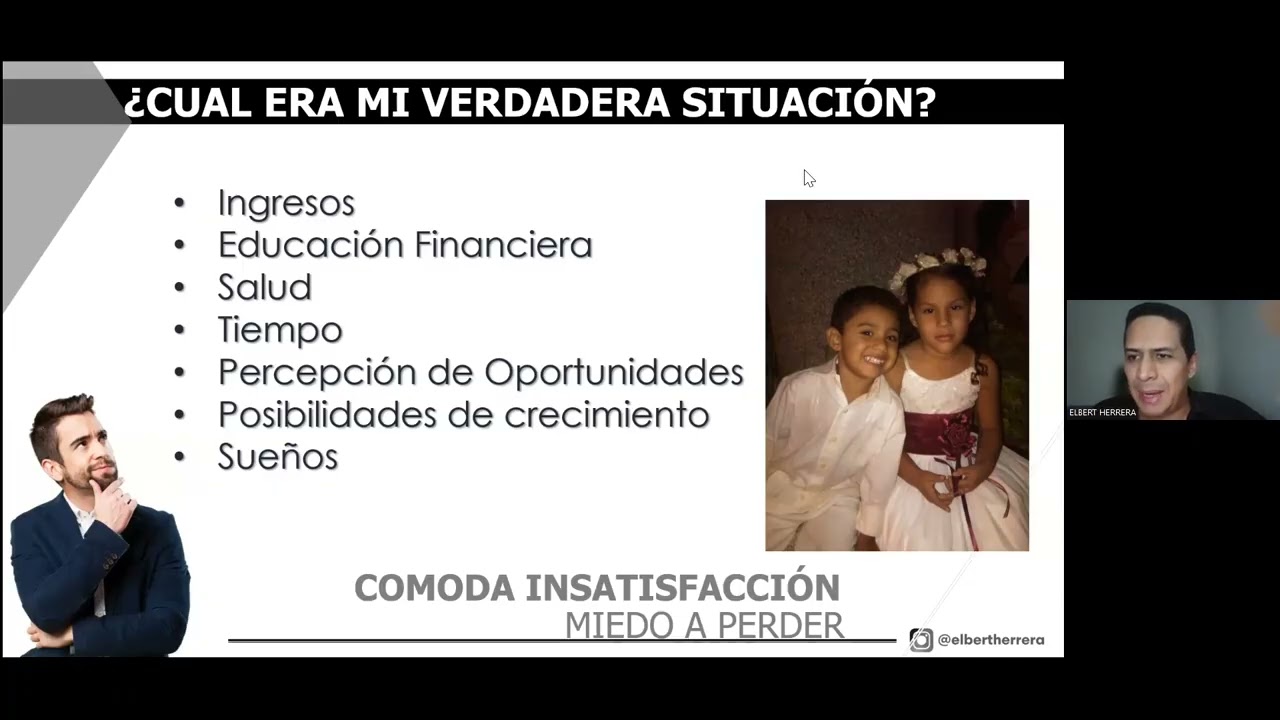 ¿CUAL ERA MI VERDADERA SITUACIÓN?

• Ingresos
• Educación Financiera
• Salud
• Tiempo
• Percepción de Oportunidades
• Posibilidades de crecimiento
• Sueños

COMODA INSATISFACCIÓN
MIEDO A PERDER

@elbertherrera

ELBERT HERRERA